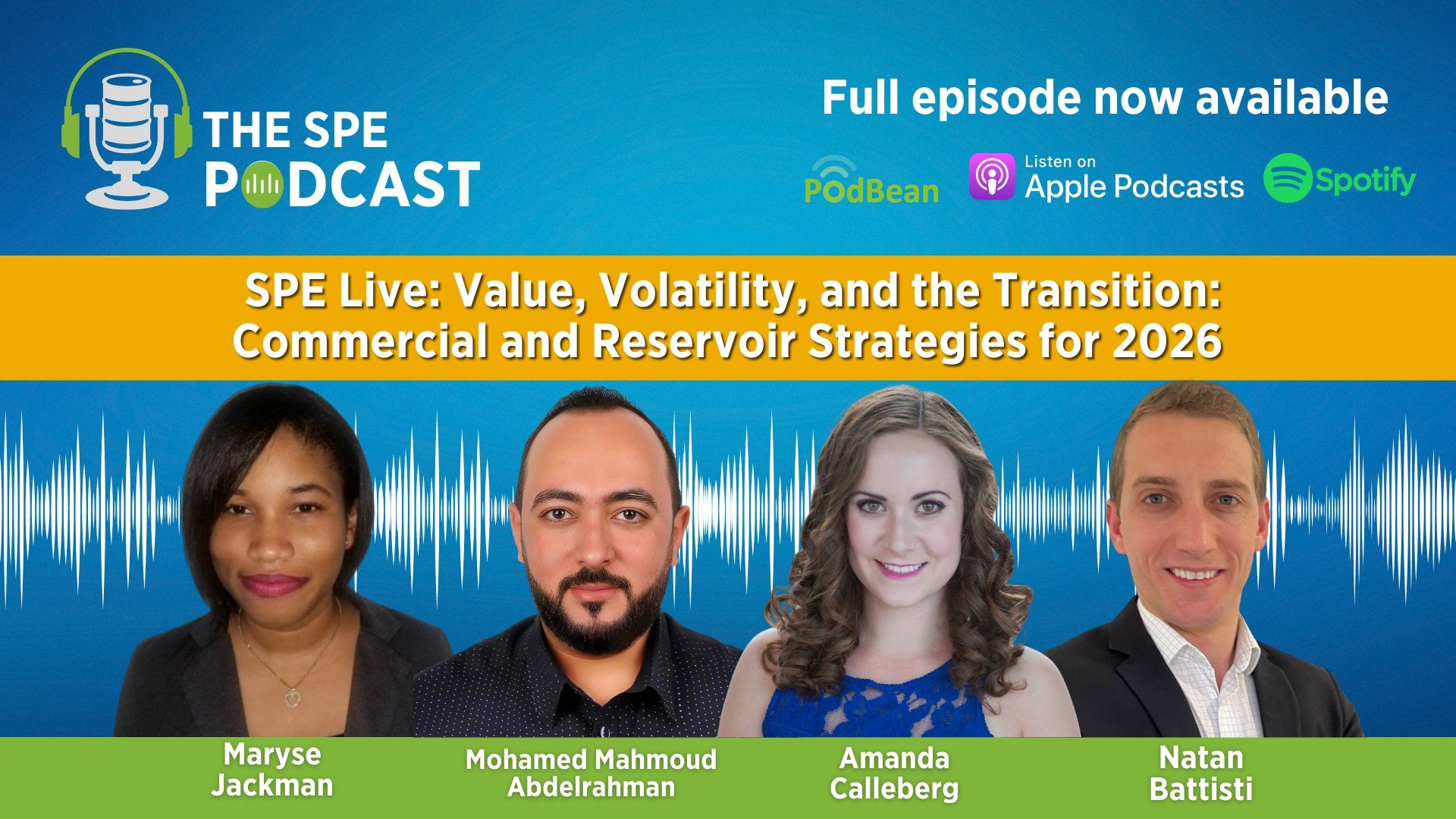 THE SPE PODCAST

Full episode now available

PodBean Listen on Apple Podcasts Spotify

SPE Live: Value, Volatility, and the Transition: Commercial and Reservoir Strategies for 2026

Maryse Jackman

Mohamed Mahmoud Abdelrahman

Amanda Calleberg

Natan Battisti